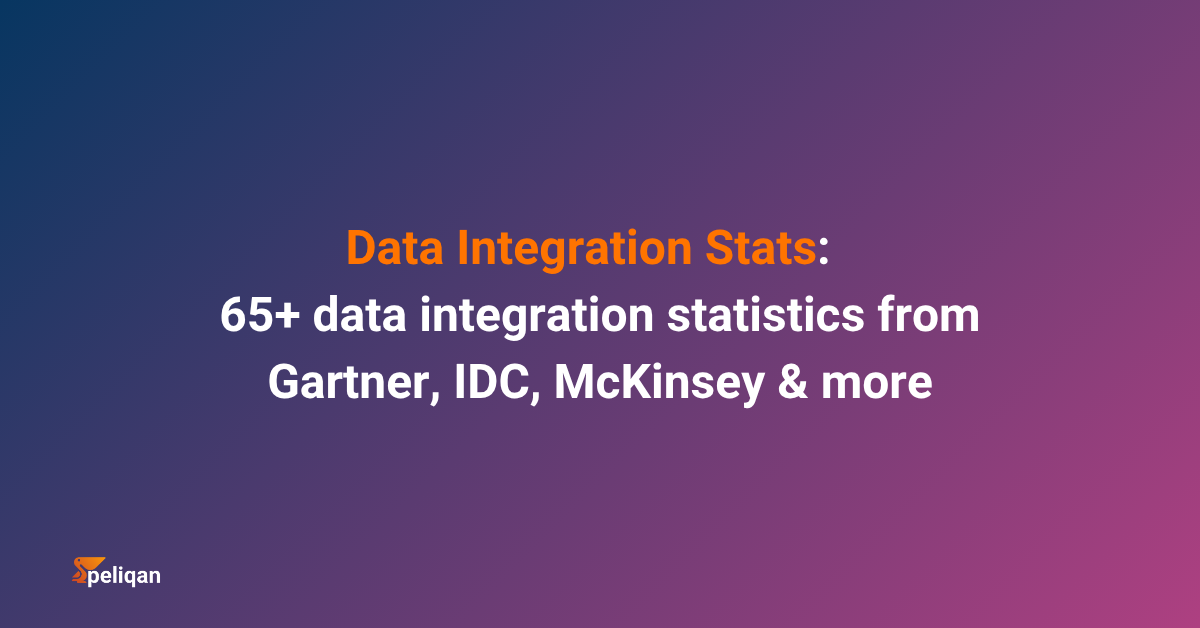 Data Integration Stats:
65+ data integration statistics from Gartner, IDC, McKinsey & more

peliqan